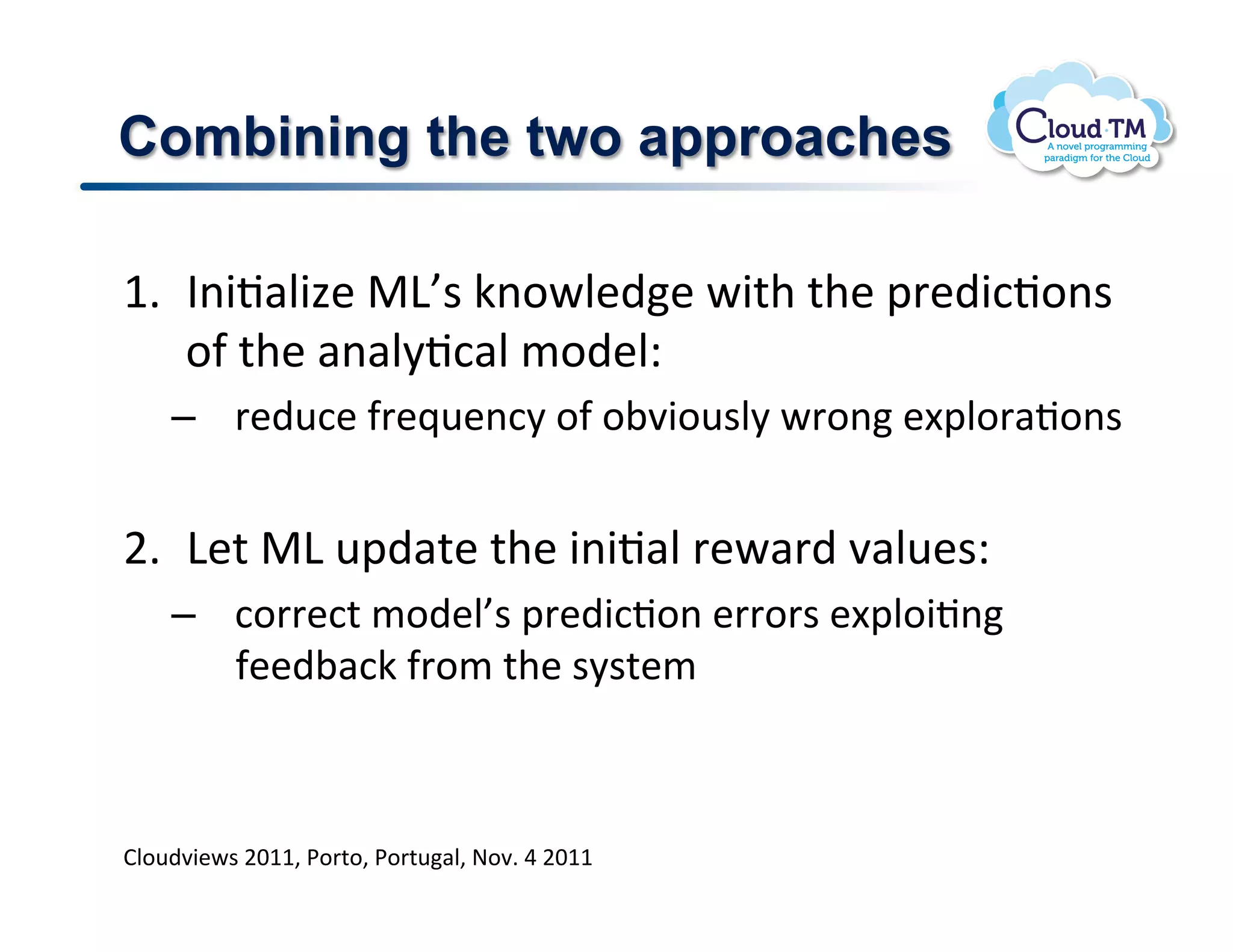 Combining the two approaches

Cloud·TM
A novel programming paradigm for the Cloud

1. Initialize ML's knowledge with the predictions of the analytical model:
– reduce frequency of obviously wrong explorations

2. Let ML update the initial reward values:
– correct model's prediction errors exploiting feedback from the system

Cloudviews 2011, Porto, Portugal, Nov. 4 2011